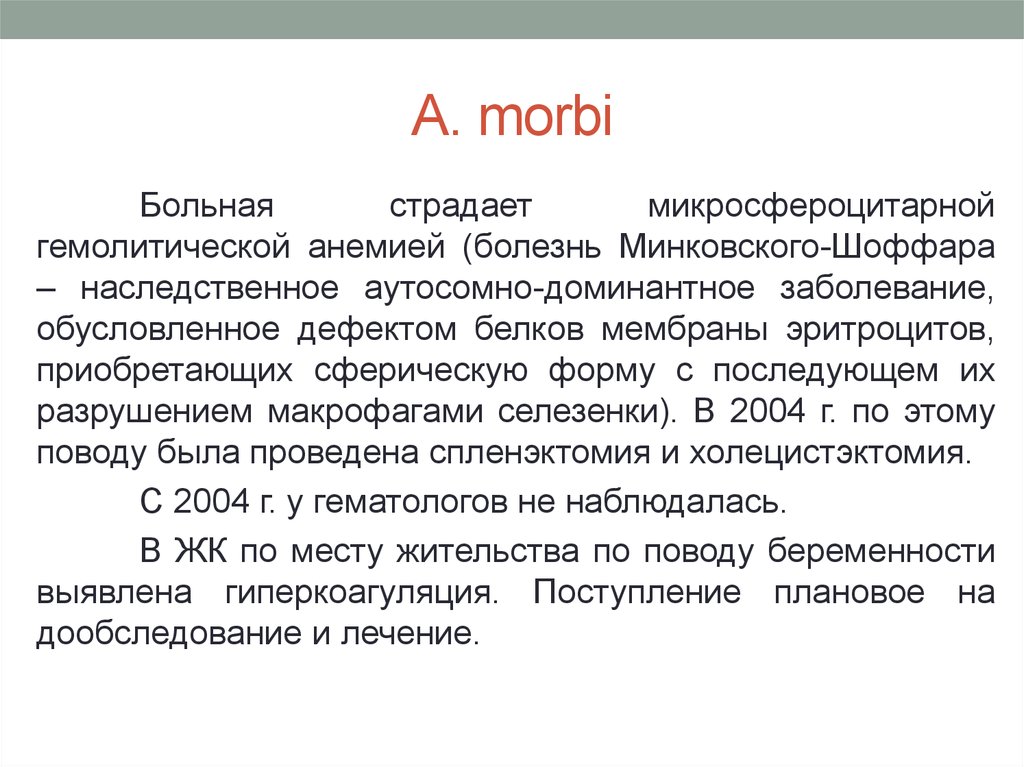 A. morbi

Больная страдает микросфероцитарной гемолитической анемией (болезнь Минковского-Шоффара – наследственное аутосомно-доминантное заболевание, обусловленное дефектом белков мембраны эритроцитов, приобретающих сферическую форму с последующем их разрушением макрофагами селезенки). В 2004 г. по этому поводу была проведена спленэктомия и холецистэктомия.

С 2004 г. у гематологов не наблюдалась.

В ЖК по месту жительства по поводу беременности выявлена гиперкоагуляция. Поступление плановое на дообследование и лечение.